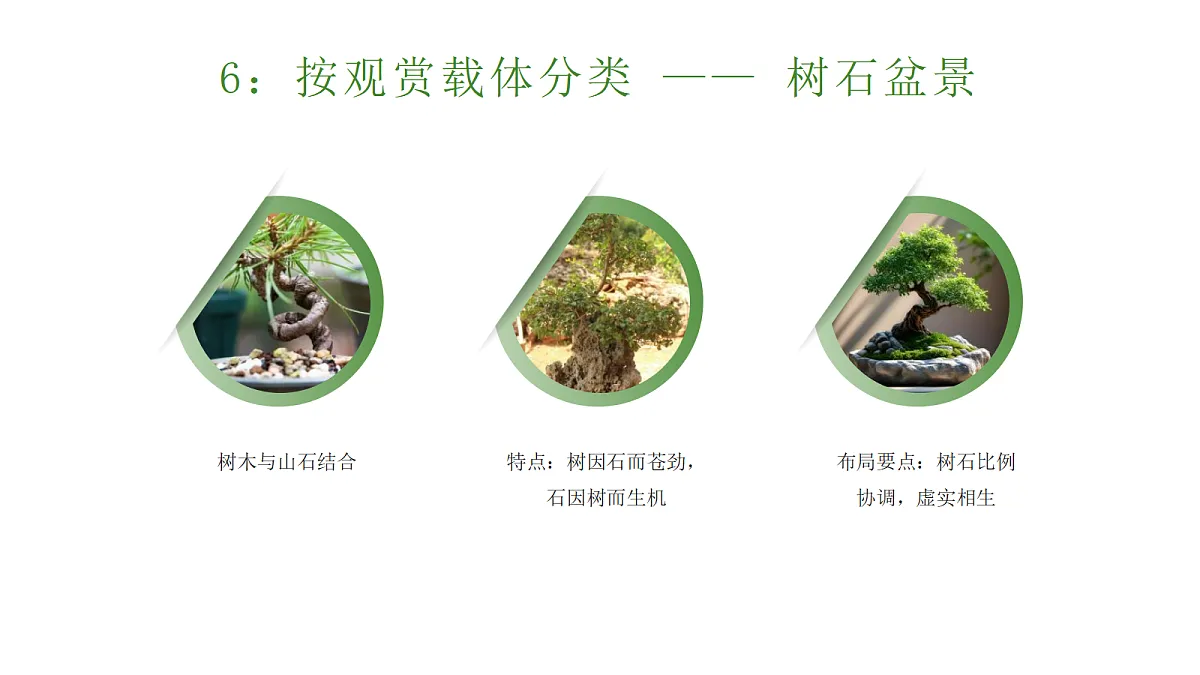 6：按观赏载体分类 —— 树石盆景

树木与山石结合

特点：树因石而苍劲，石因树而生机

布局要点：树石比例协调，虚实相生